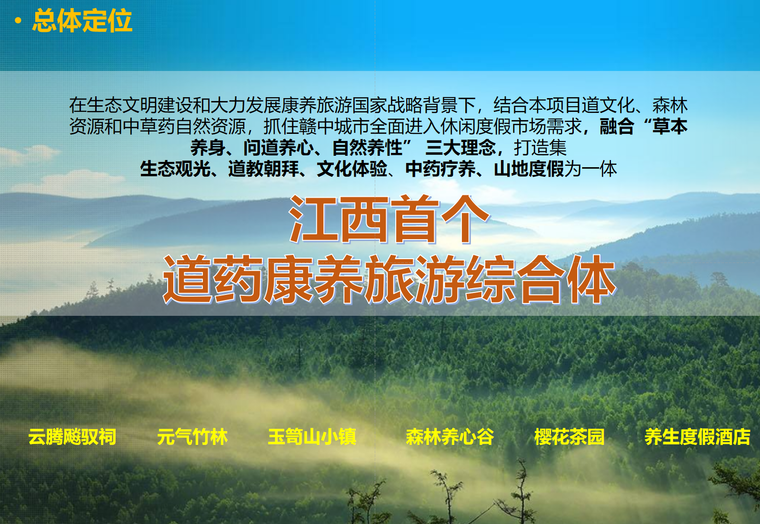 · 总体定位

在生态文明建设和大力发展康养旅游国家战略背景下，结合本项目道文化、森林资源和中草药自然资源，抓住赣中城市全面进入休闲度假市场需求，融合“草本养身、问道养心、自然养性” 三大理念，打造集生态观光、道教朝拜、文化体验、中药疗养、山地度假为一体

江西首个
道药康养旅游综合体

云腾飚驭祠 元气竹林 玉笥山小镇 森林养心谷 樱花茶园 养生度假酒店